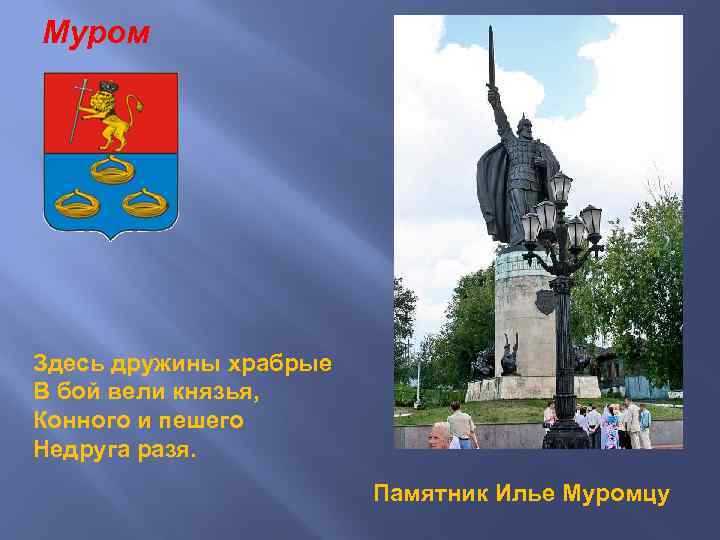 Муром

Здесь дружины храбрые
В бой вели князья,
Конного и пешего
Недруга разя.

Памятник Илье Муромцу